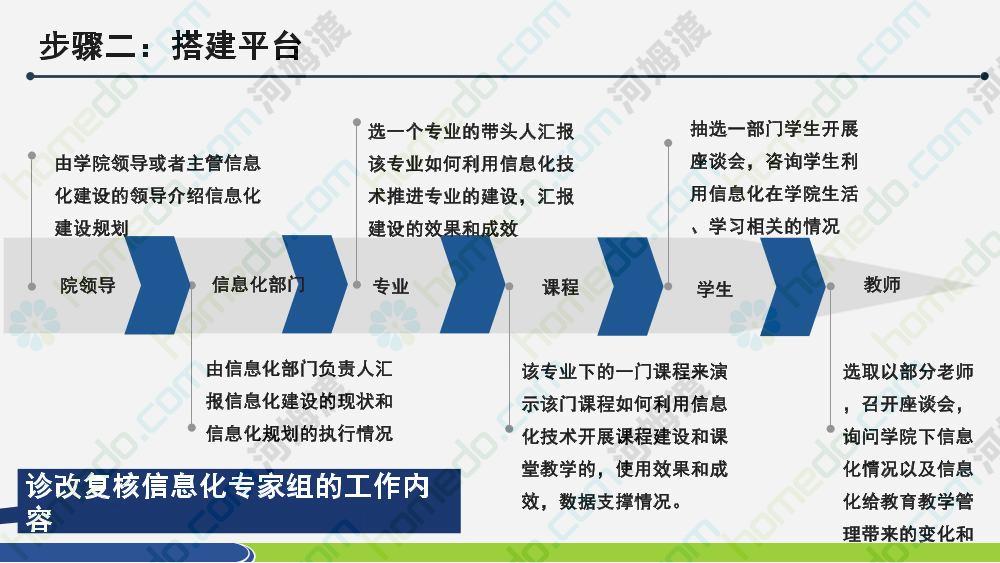 步骤二：搭建平台

由学院领导或者主管信息化建设的领导介绍信息化建设规划

选一个专业的带头人汇报该专业如何利用信息化技术推进专业的建设，汇报建设的效果和成效

抽选一部门学生开展座谈会，咨询学生利用信息化在学院生活、学习相关的情况

院领导

信息化部门

专业

课程

学生

教师

由信息化部门负责人汇报信息化建设的现状和信息化规划的执行情况

该专业下的一门课程来演示该门课程如何利用信息化技术开展课程建设和课堂教学的，使用效果和成效，数据支撑情况。

选取以部分老师，召开座谈会，询问学院下信息化情况以及信息化给教育教学管理带来的变化和

诊改复核信息化专家组的工作内容

homedo.com 河姆渡